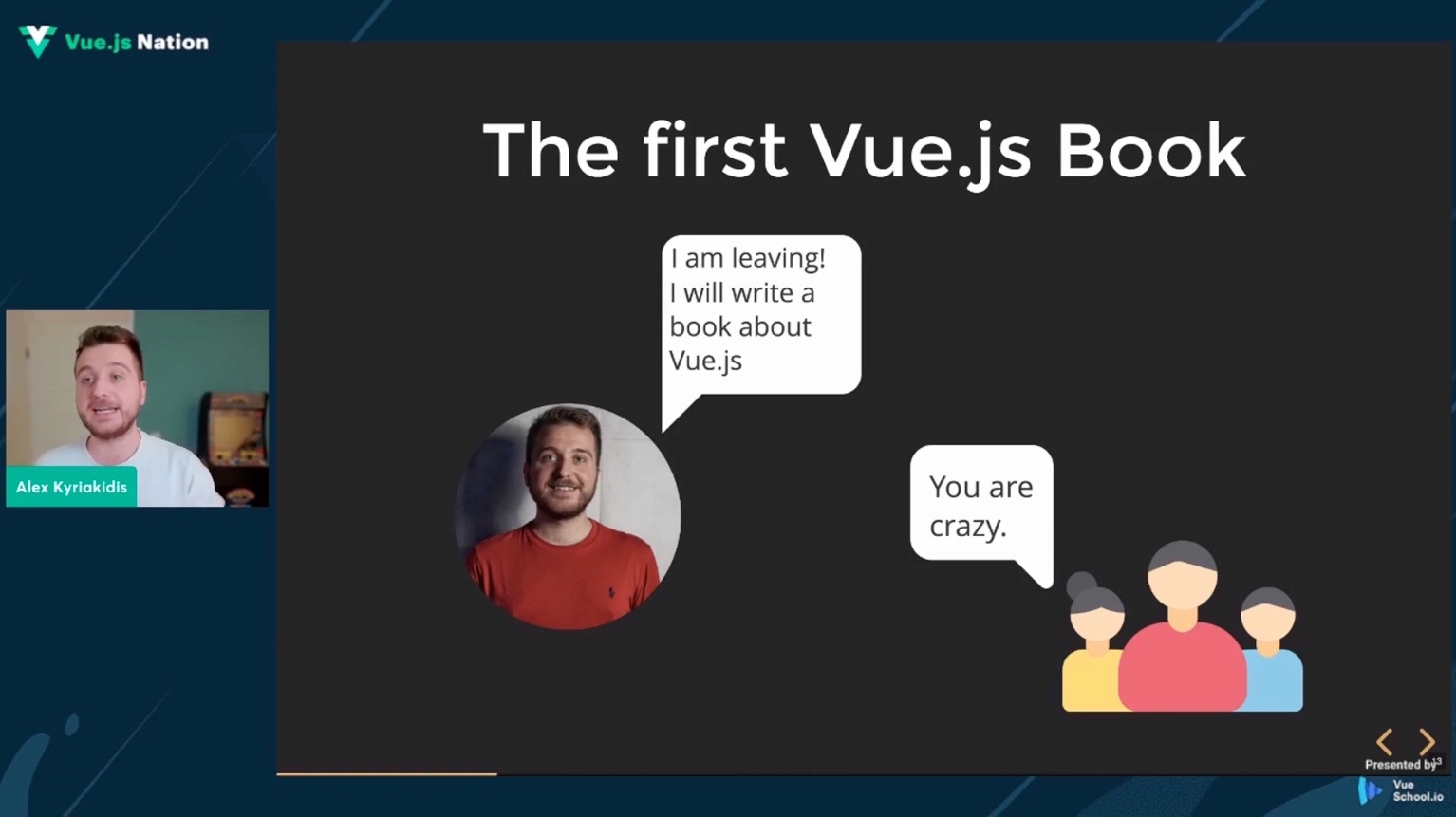 Vue.js Nation

Alex Kyriakidis

The first Vue.js Book

I am leaving! I will write a book about Vue.js

You are crazy.

Presented by

Vue School.io